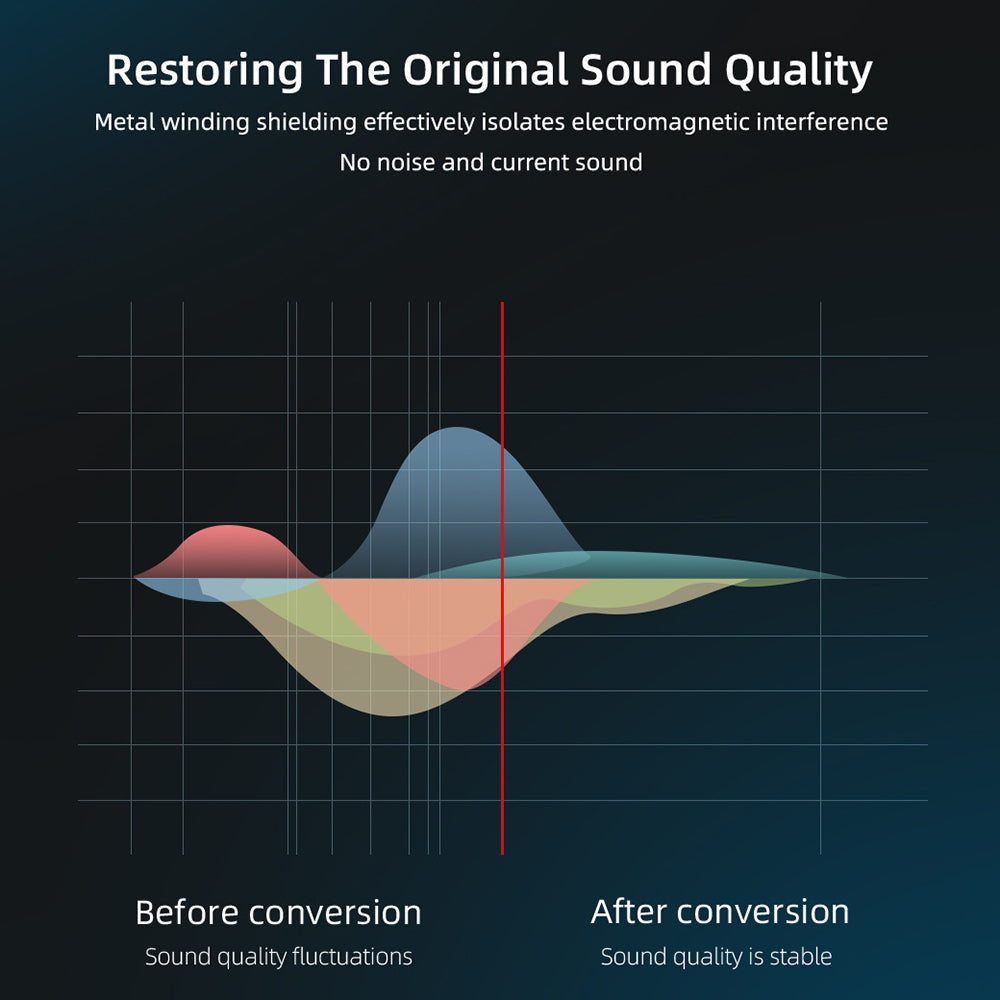 Restoring The Original Sound Quality

Metal winding shielding effectively isolates electromagnetic interference

No noise and current sound

Before conversion

Sound quality fluctuations

After conversion

Sound quality is stable